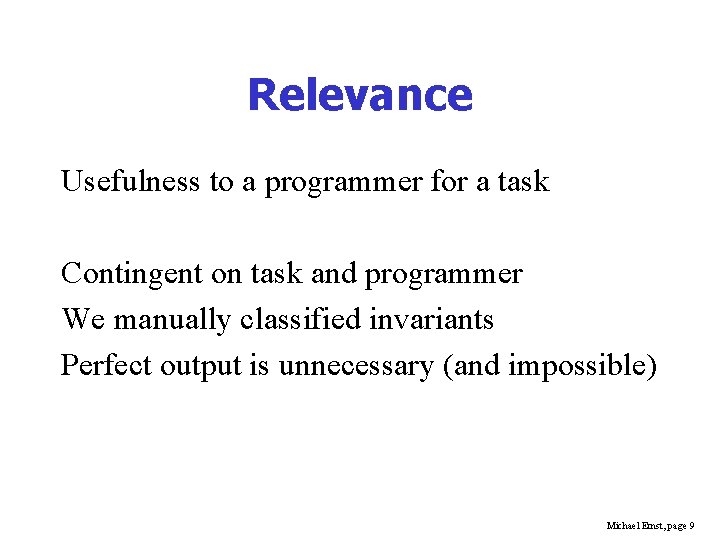 Relevance

Usefulness to a programmer for a task

Contingent on task and programmer
We manually classified invariants
Perfect output is unnecessary (and impossible)

Michael Ernst, page 9